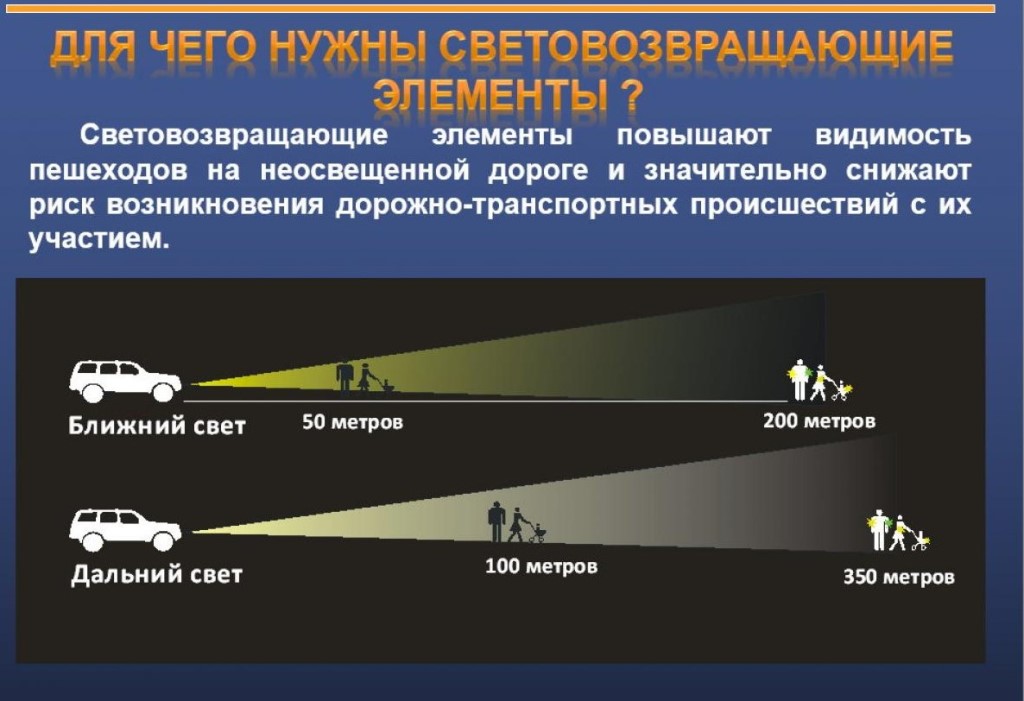 ДЛЯ ЧЕГО НУЖНЫ СВЕТОВОЗВРАЩАЮЩИЕ ЭЛЕМЕНТЫ ?

Световозвращающие элементы повышают видимость пешеходов на неосвещенной дороге и значительно снижают риск возникновения дорожно-транспортных происшествий с их участием.

Ближний свет
50 метров
200 метров

Дальний свет
100 метров
350 метров